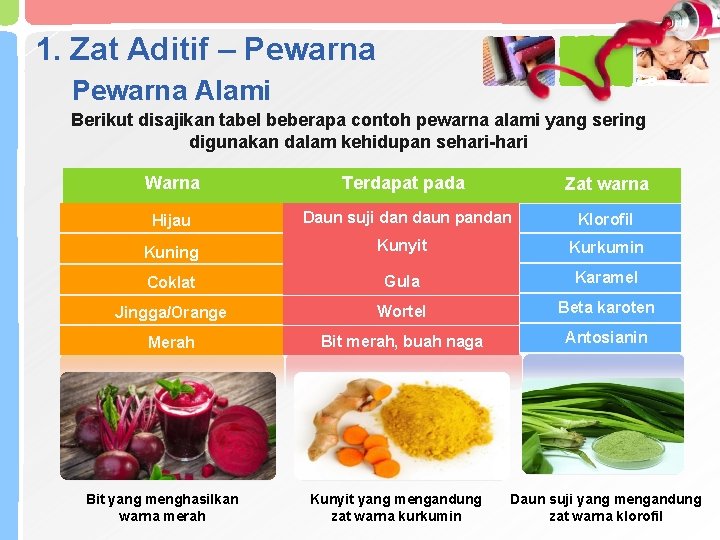 1. Zat Aditif – Pewarna

Pewarna Alami

Berikut disajikan tabel beberapa contoh pewarna alami yang sering digunakan dalam kehidupan sehari-hari

| Warna | Terdapat pada | Zat warna |
|---|---|---|
| Hijau | Daun suji dan daun pandan | Klorofil |
| Kuning | Kunyit | Kurkumin |
| Coklat | Gula | Karamel |
| Jingga/Orange | Wortel | Beta karoten |
| Merah | Bit merah, buah naga | Antosianin |

Bit yang menghasilkan warna merah

Kunyit yang mengandung zat warna kurkumin

Daun suji yang mengandung zat warna klorofil